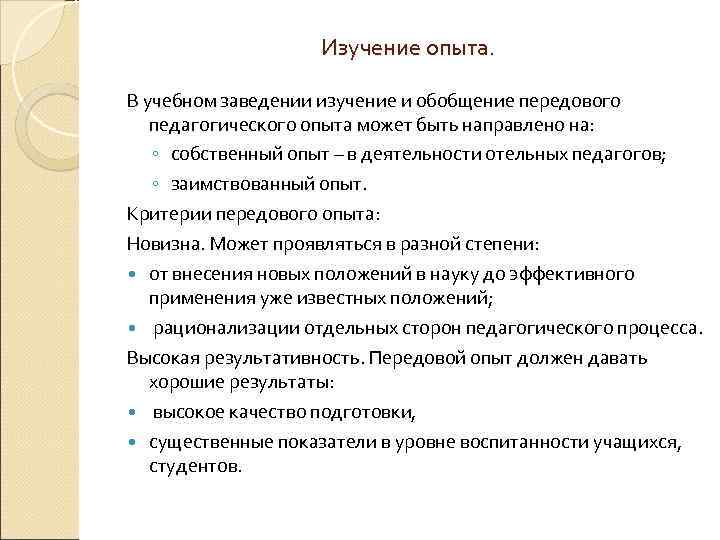 Изучение опыта.

В учебном заведении изучение и обобщение передового педагогического опыта может быть направлено на:

◦ собственный опыт – в деятельности отельных педагогов;

◦ заимствованный опыт.

Критерии передового опыта:

Новизна. Может проявляться в разной степени:

• от внесения новых положений в науку до эффективного применения уже известных положений;

• рационализации отдельных сторон педагогического процесса.

Высокая результативность. Передовой опыт должен давать хорошие результаты:

• высокое качество подготовки,

• существенные показатели в уровне воспитанности учащихся, студентов.